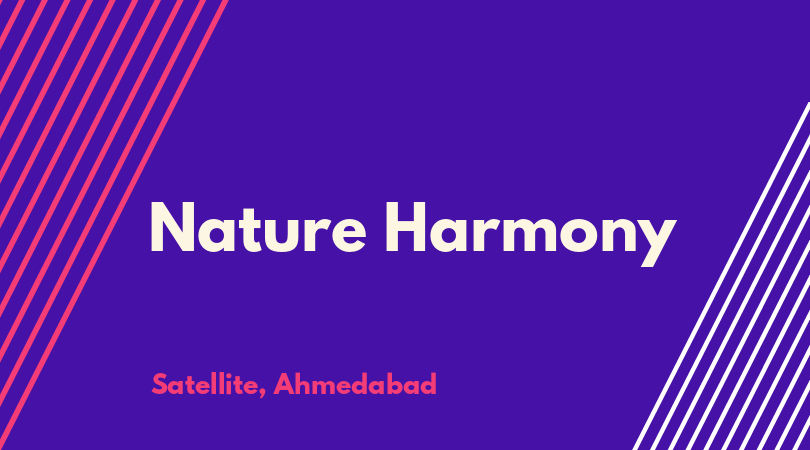 Nature Harmony

Satellite, Ahmedabad